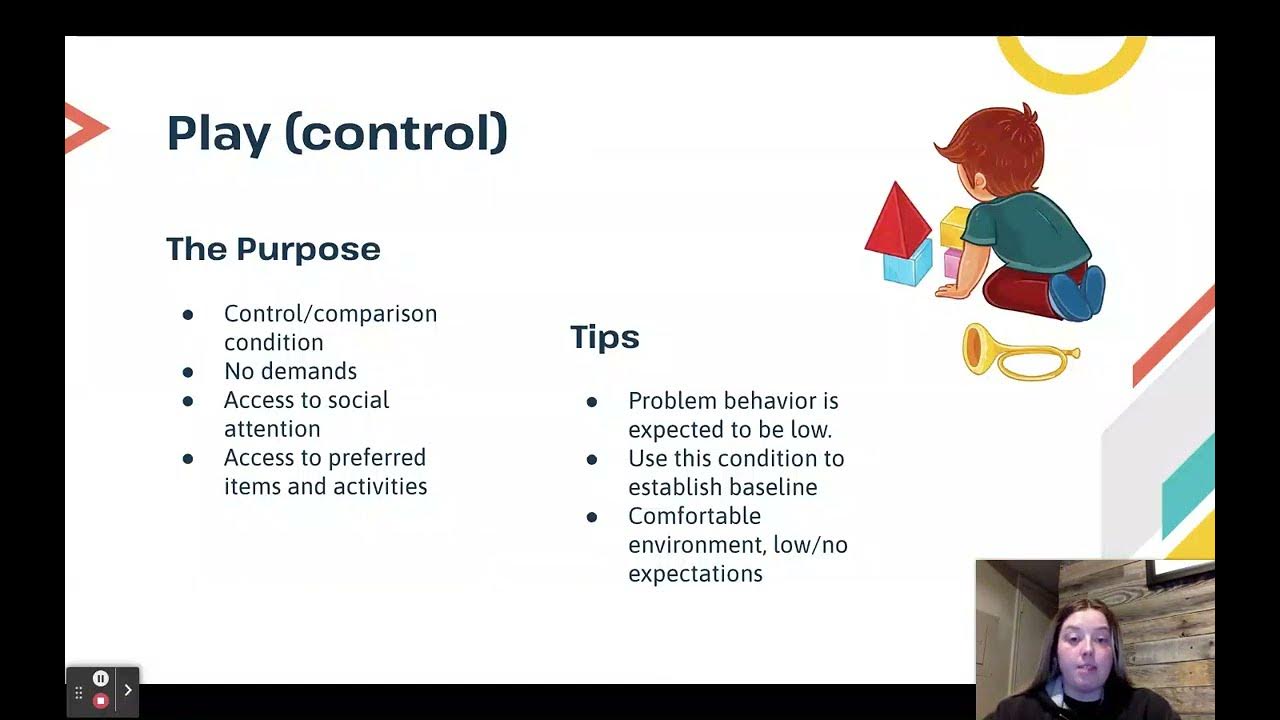 Play (control)

The Purpose

- Control/comparison condition
- No demands
- Access to social attention
- Access to preferred items and activities

Tips

- Problem behavior is expected to be low.
- Use this condition to establish baseline
- Comfortable environment, low/no expectations